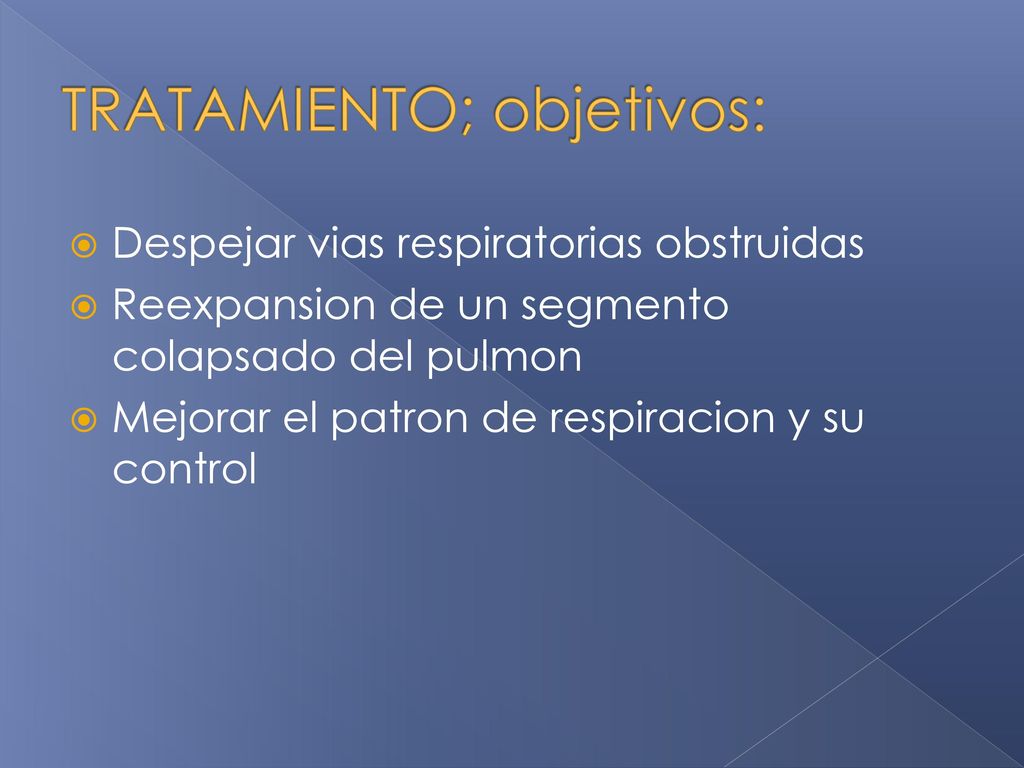 TRATAMIENTO; objetivos:

Despejar vias respiratorias obstruidas

Reexpansion de un segmento colapsado del pulmon

Mejorar el patron de respiracion y su control